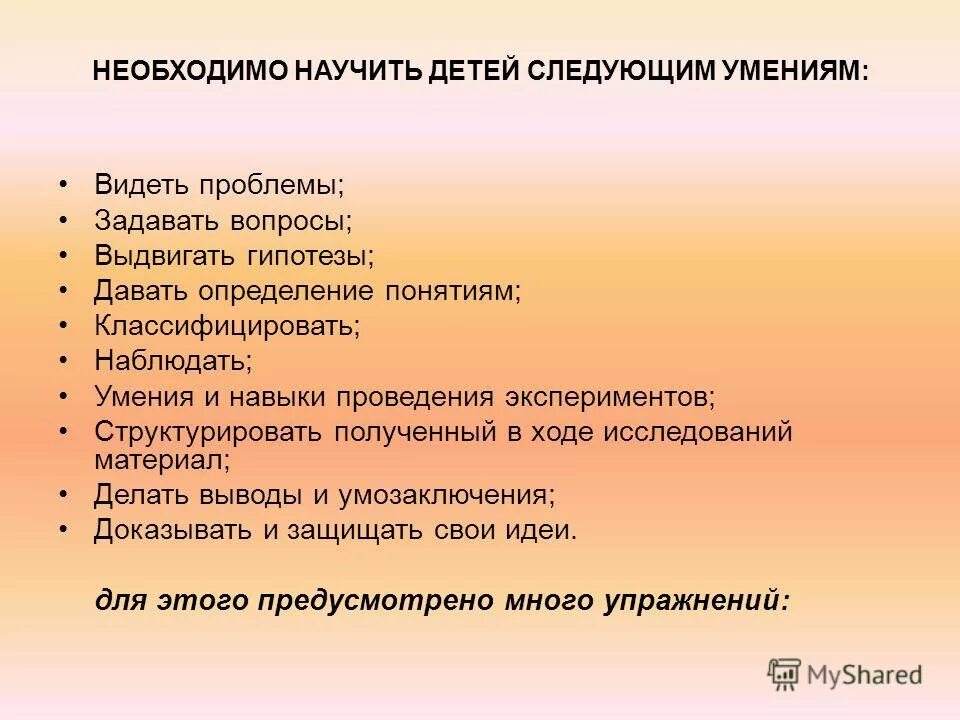 НЕОБХОДИМО НАУЧИТЬ ДЕТЕЙ СЛЕДУЮЩИМ УМЕНИЯМ:

• Видеть проблемы;
• Задавать вопросы;
• Выдвигать гипотезы;
• Давать определение понятиям;
• Классифицировать;
• Наблюдать;
• Умения и навыки проведения экспериментов;
• Структурировать полученный в ходе исследований материал;
• Делать выводы и умозаключения;
• Доказывать и защищать свои идеи.

для этого предусмотрено много упражнений:

MyShared